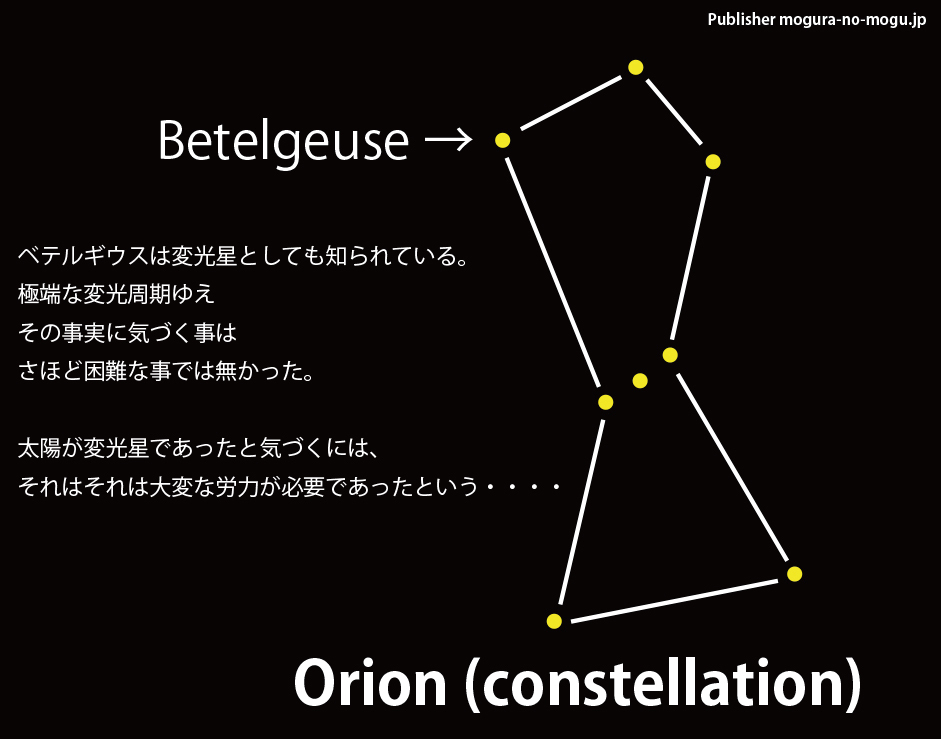 Publisher mogura-no-mogu.jp

Betelgeuse →

ベテルギウスは変光星としても知られている。
極端な変光周期ゆえ
その事実に気づく事は
さほど困難な事では無かった。

太陽が変光星であったと気づくには、
それはそれは大変な労力が必要であったという・・・・

Orion (constellation)